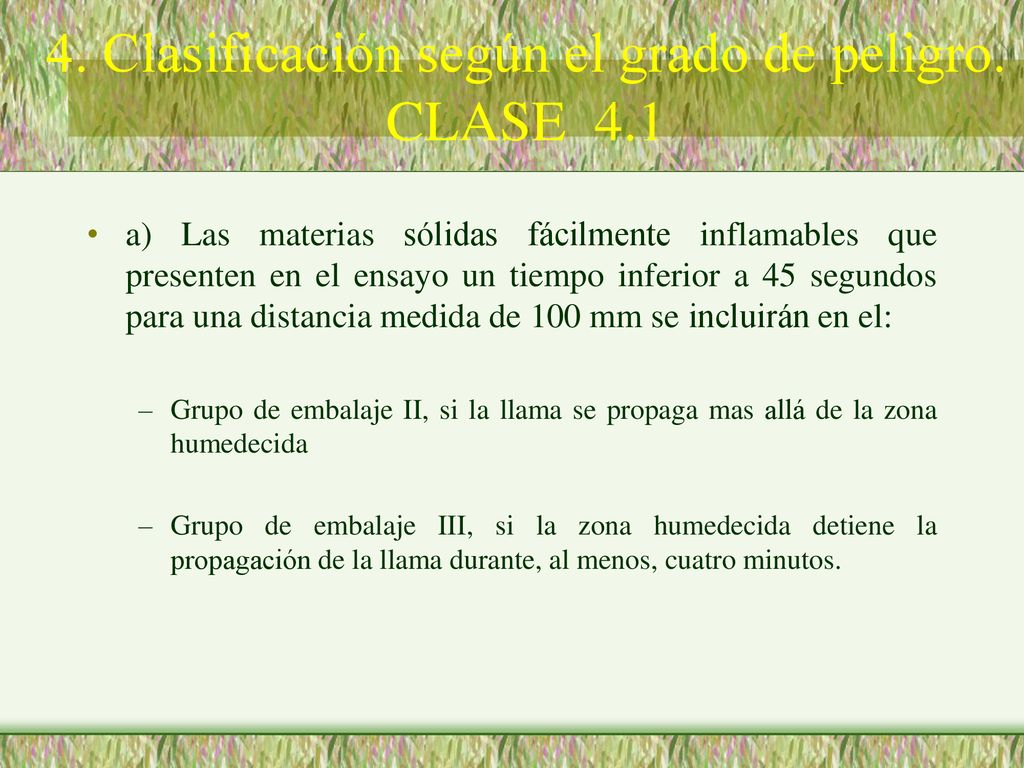 4. Clasificación según el grado de peligro. CLASE 4.1

• a) Las materias sólidas fácilmente inflamables que presenten en el ensayo un tiempo inferior a 45 segundos para una distancia medida de 100 mm se incluirán en el:

– Grupo de embalaje II, si la llama se propaga mas allá de la zona humedecida

– Grupo de embalaje III, si la zona humedecida detiene la propagación de la llama durante, al menos, cuatro minutos.